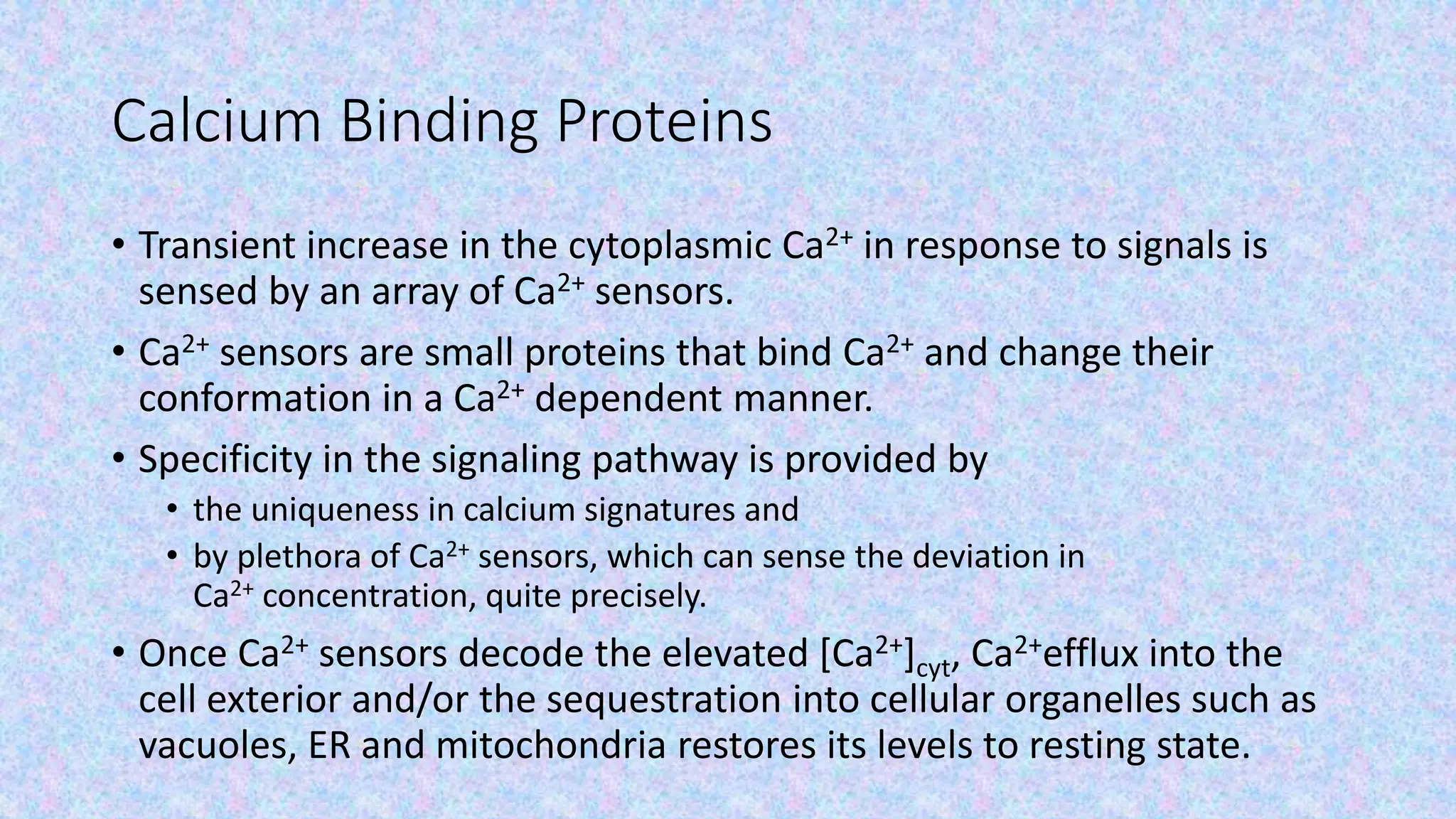 Calcium Binding Proteins

• Transient increase in the cytoplasmic $Ca^{2+}$ in response to signals is sensed by an array of $Ca^{2+}$ sensors.

• $Ca^{2+}$ sensors are small proteins that bind $Ca^{2+}$ and change their conformation in a $Ca^{2+}$ dependent manner.

• Specificity in the signaling pathway is provided by
  • the uniqueness in calcium signatures and
  • by plethora of $Ca^{2+}$ sensors, which can sense the deviation in $Ca^{2+}$ concentration, quite precisely.

• Once $Ca^{2+}$ sensors decode the elevated $[Ca^{2+}]_{cyt}$, $Ca^{2+}$efflux into the cell exterior and/or the sequestration into cellular organelles such as vacuoles, ER and mitochondria restores its levels to resting state.